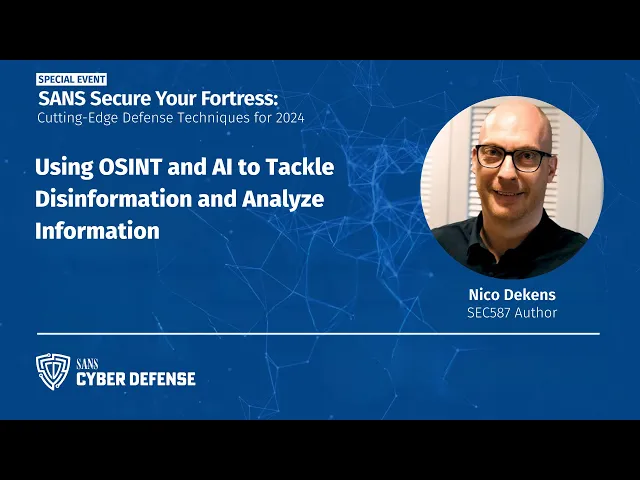 SPECIAL EVENT
SANS Secure Your Fortress:
Cutting-Edge Defense Techniques for 2024

Using OSINT and AI to Tackle Disinformation and Analyze Information

Nico Dekens
SEC587 Author

SANS
CYBER DEFENSE